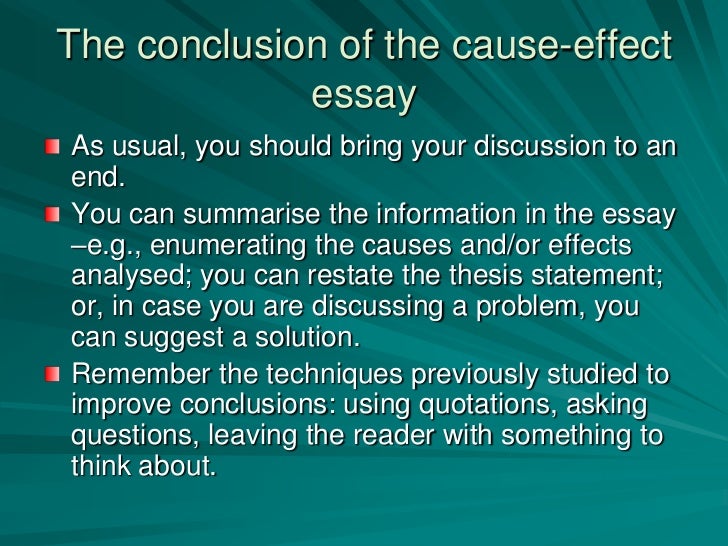 The conclusion of the cause-effect essay

As usual, you should bring your discussion to an end.

You can summarise the information in the essay –e.g., enumerating the causes and/or effects analysed; you can restate the thesis statement; or, in case you are discussing a problem, you can suggest a solution.

Remember the techniques previously studied to improve conclusions: using quotations, asking questions, leaving the reader with something to think about.